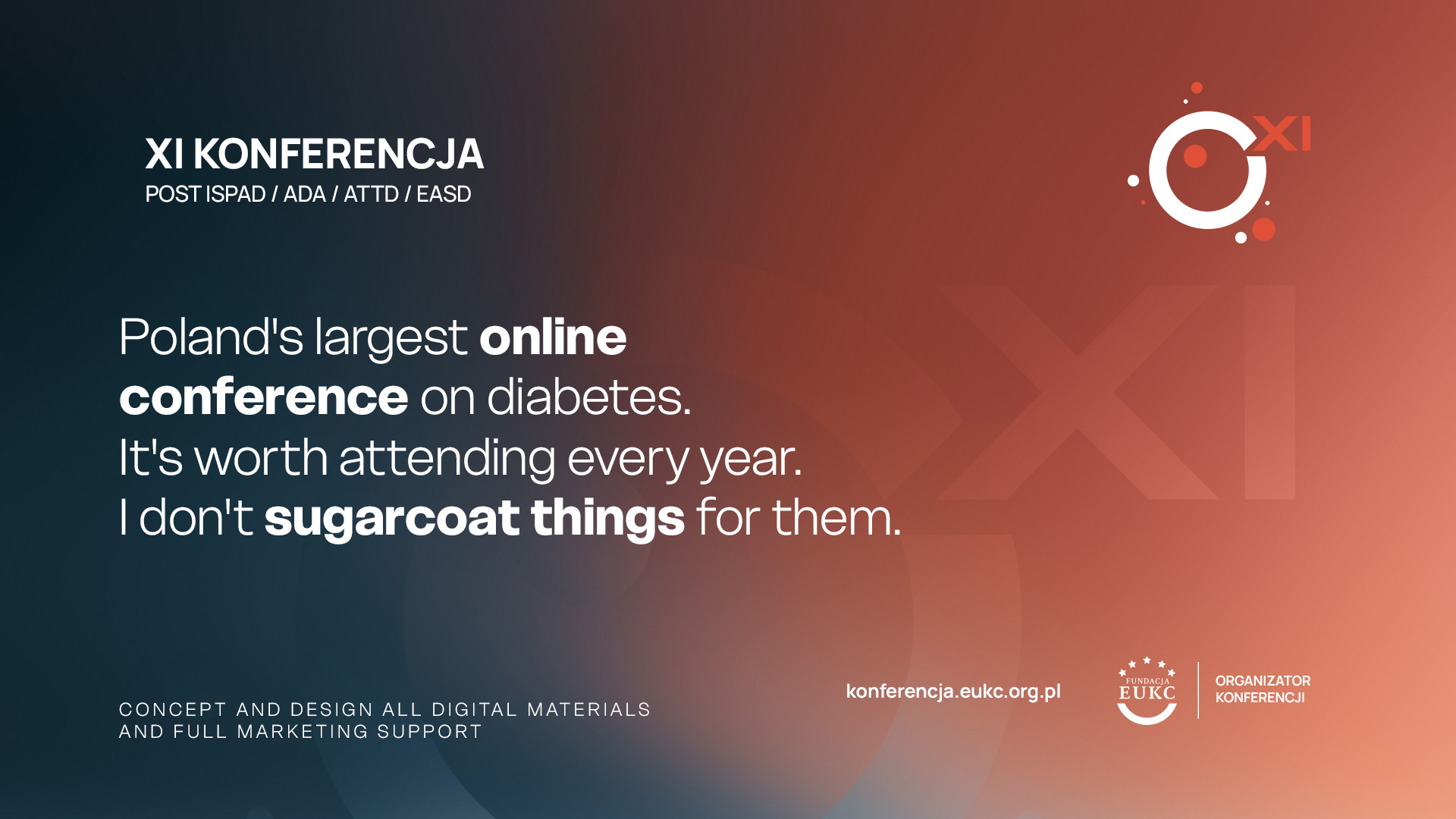 XI KONFERENCJA
POST ISPAD / ADA / ATTD / EASD

XI

Poland's largest online conference on diabetes.
It's worth attending every year.
I don't sugarcoat things for them.

CONCEPT AND DESIGN ALL DIGITAL MATERIALS AND FULL MARKETING SUPPORT

konferencja.eukc.org.pl

FUNDACJA EUKC

ORGANIZATOR KONFERENCJI